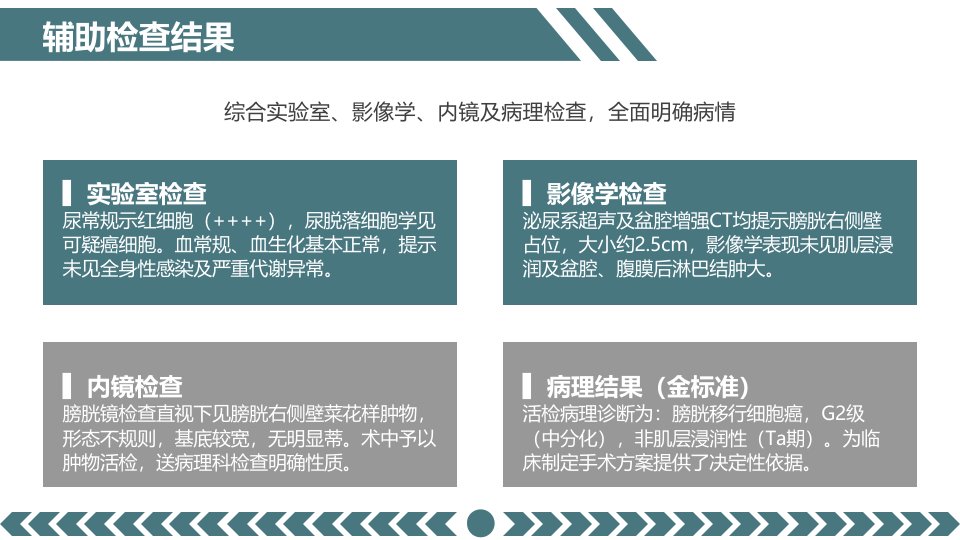 辅助检查结果

综合实验室、影像学、内镜及病理检查，全面明确病情

实验室检查
尿常规示红细胞（++++），尿脱落细胞学见可疑癌细胞。血常规、血生化基本正常，提示未见全身性感染及严重代谢异常。

影像学检查
泌尿系超声及盆腔增强CT均提示膀胱右侧壁占位，大小约2.5cm，影像学表现未见肌层浸润及盆腔、腹膜后淋巴结肿大。

内镜检查
膀胱镜检查直视下见膀胱右侧壁菜花样肿物，形态不规则，基底较宽，无明显蒂。术中予以肿物活检，送病理科检查明确性质。

病理结果（金标准）
活检病理诊断为：膀胱移行细胞癌，G2级（中分化），非肌层浸润性（Ta期）。为临床制定手术方案提供了决定性依据。